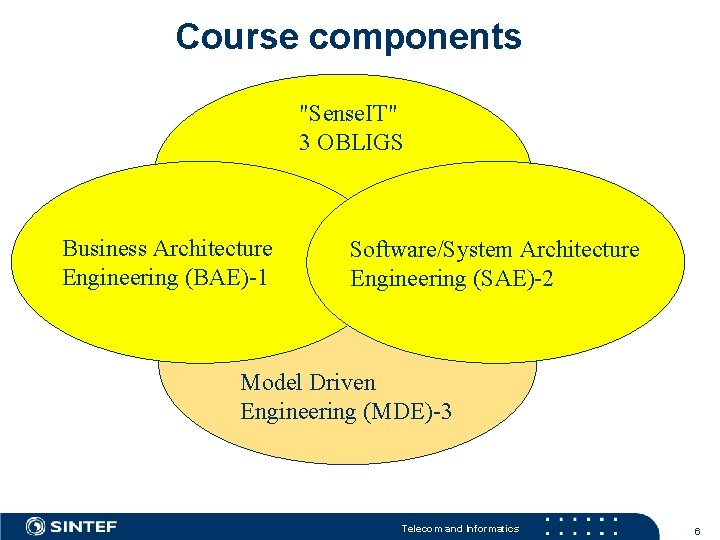 Course components

"SenseIT"
3 OBLIGS

Business Architecture
Engineering (BAE)-1

Software/System Architecture
Engineering (SAE)-2

Model Driven
Engineering (MDE)-3

SINTEF

Telecom and Informatics

6